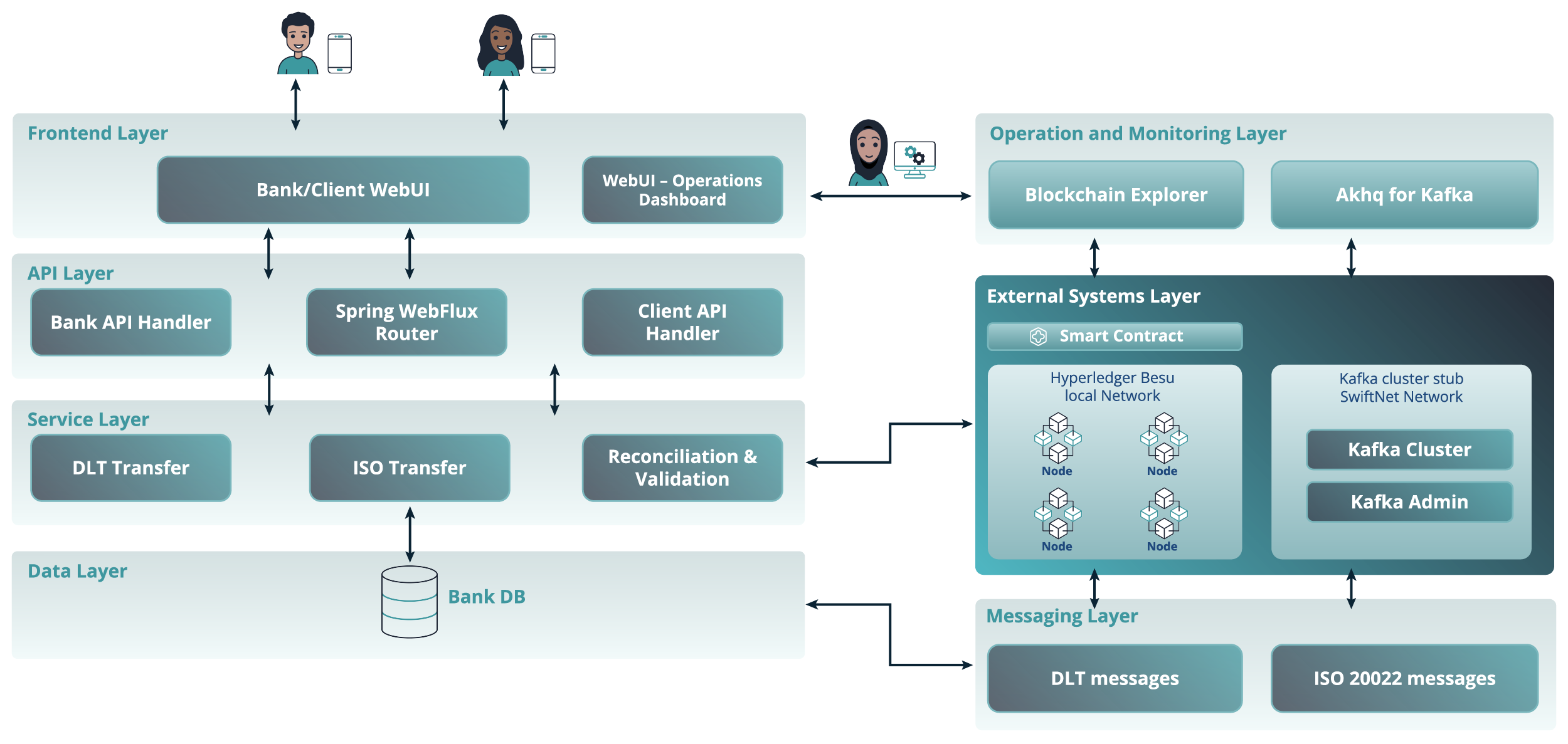 Frontend Layer

Bank/Client WebUI

WebUI – Operations Dashboard

API Layer

Bank API Handler

Spring WebFlux Router

Client API Handler

Service Layer

DLT Transfer

ISO Transfer

Reconciliation & Validation

Data Layer

Bank DB

Operation and Monitoring Layer

Blockchain Explorer

Akhq for Kafka

External Systems Layer

Smart Contract

Hyperledger Besu local Network

Node

Node

Node

Node

Kafka cluster stub SwiftNet Network

Kafka Cluster

Kafka Admin

Messaging Layer

DLT messages

ISO 20022 messages